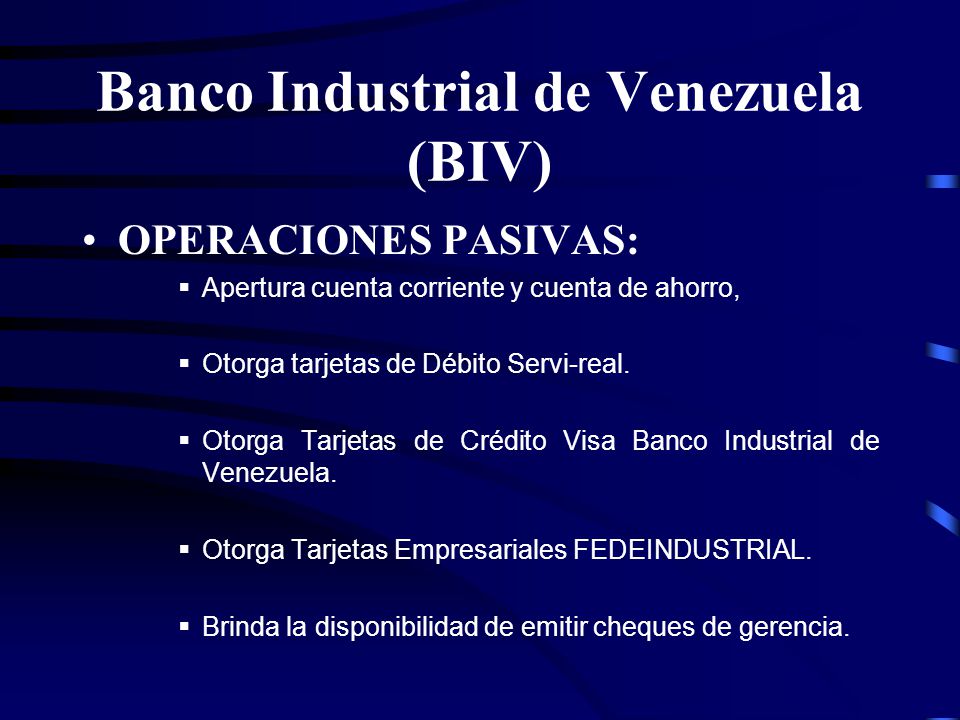 Banco Industrial de Venezuela (BIV)

• OPERACIONES PASIVAS:

▪ Apertura cuenta corriente y cuenta de ahorro,

▪ Otorga tarjetas de Débito Servi-real.

▪ Otorga Tarjetas de Crédito Visa Banco Industrial de Venezuela.

▪ Otorga Tarjetas Empresariales FEDEINDUSTRIAL.

▪ Brinda la disponibilidad de emitir cheques de gerencia.